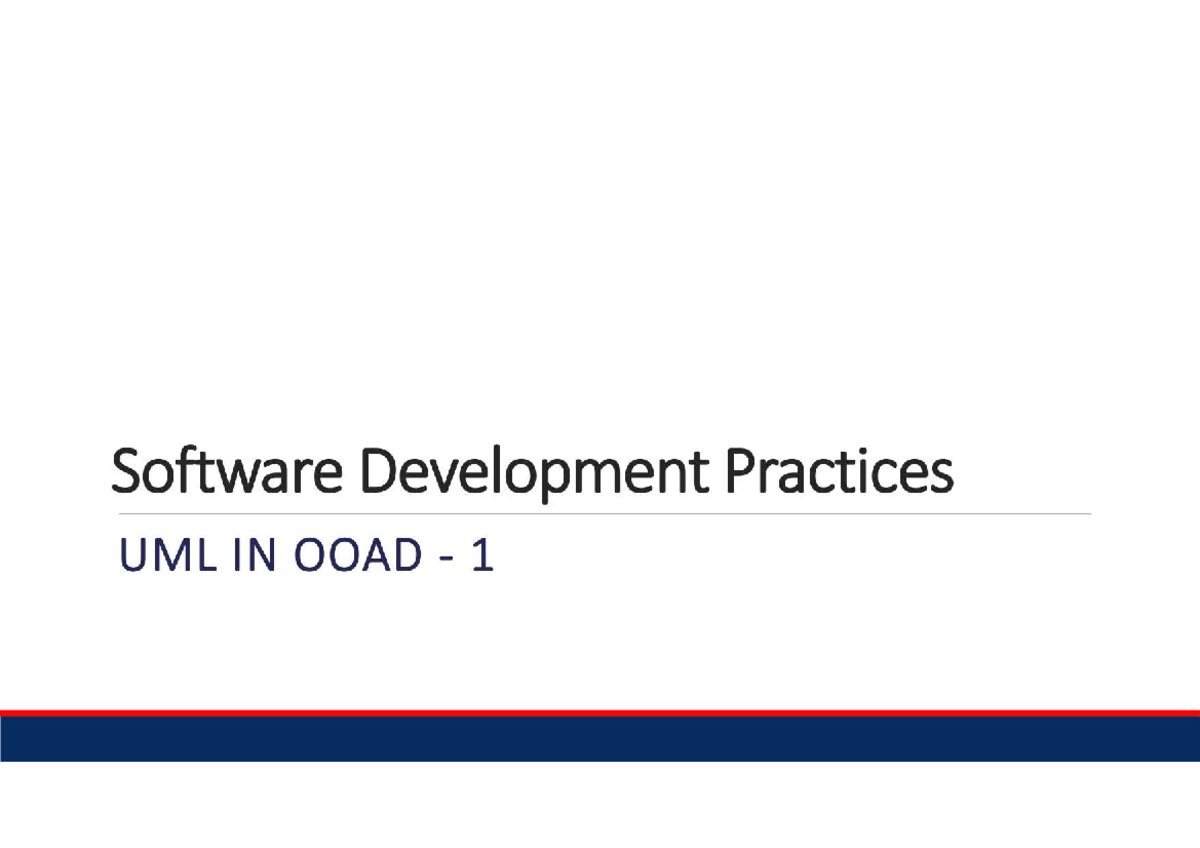 Software Development Practices

UML IN OOAD - 1